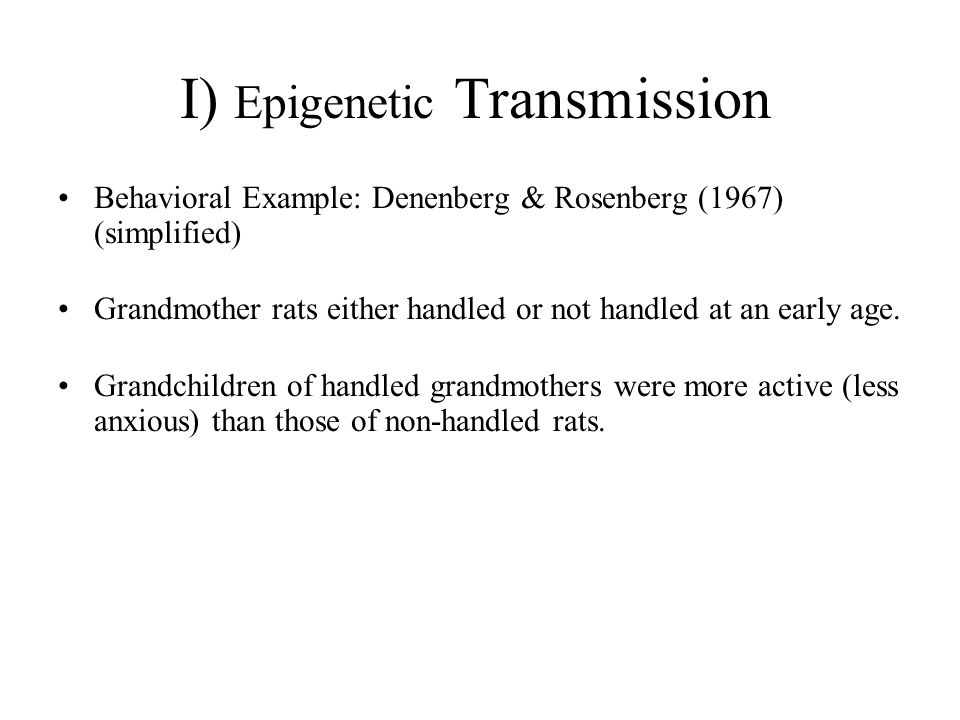 I) Epigenetic Transmission

• Behavioral Example: Denenberg & Rosenberg (1967) (simplified)

• Grandmother rats either handled or not handled at an early age.

• Grandchildren of handled grandmothers were more active (less anxious) than those of non-handled rats.